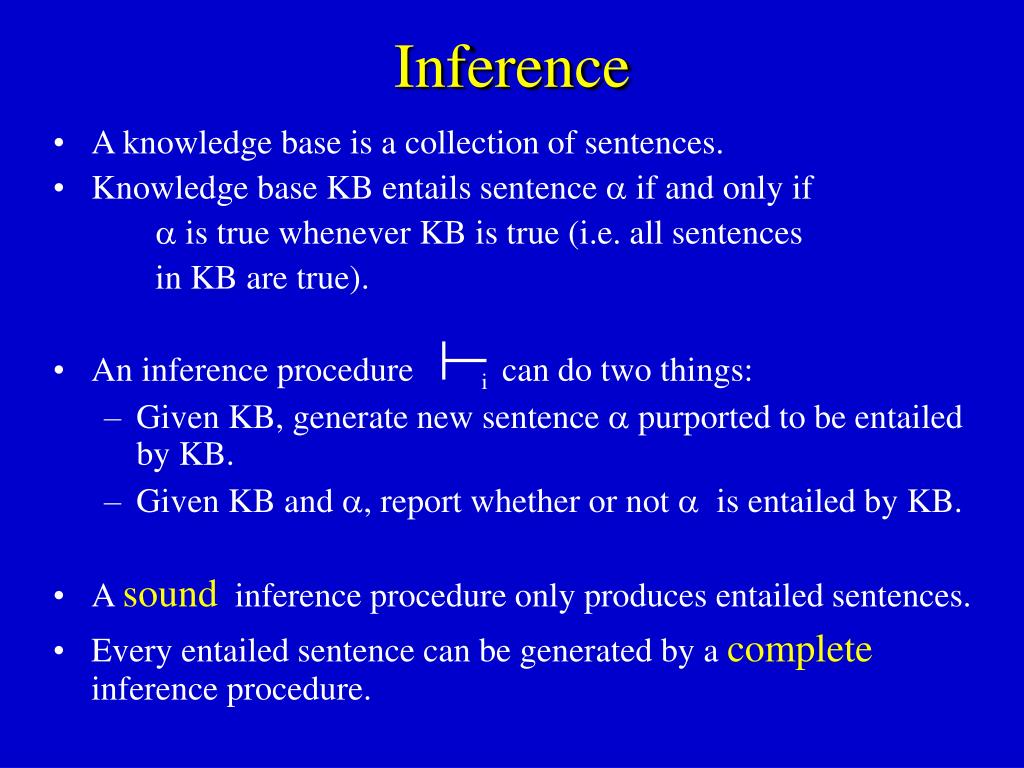 Inference

• A knowledge base is a collection of sentences.
• Knowledge base KB entails sentence $\alpha$ if and only if $\alpha$ is true whenever KB is true (i.e. all sentences in KB are true).

• An inference procedure $\vdash_i$ can do two things:
– Given KB, generate new sentence $\alpha$ purported to be entailed by KB.
– Given KB and $\alpha$, report whether or not $\alpha$ is entailed by KB.

• A sound inference procedure only produces entailed sentences.
• Every entailed sentence can be generated by a complete inference procedure.